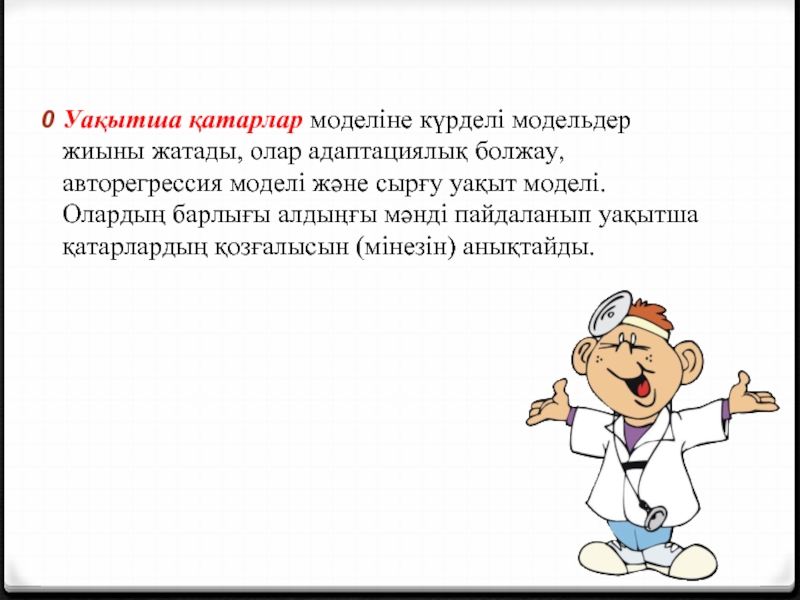 0 Уақытша қатарлар моделіне күрделі модельдер жиыны жатады, олар адаптациялық болжау, авторегрессия моделі және сырғу уақыт моделі. Олардың барлығы алдыңғы мәнді пайдаланып уақытша қатарлардың қозғалысын (мінезін) анықтайды.